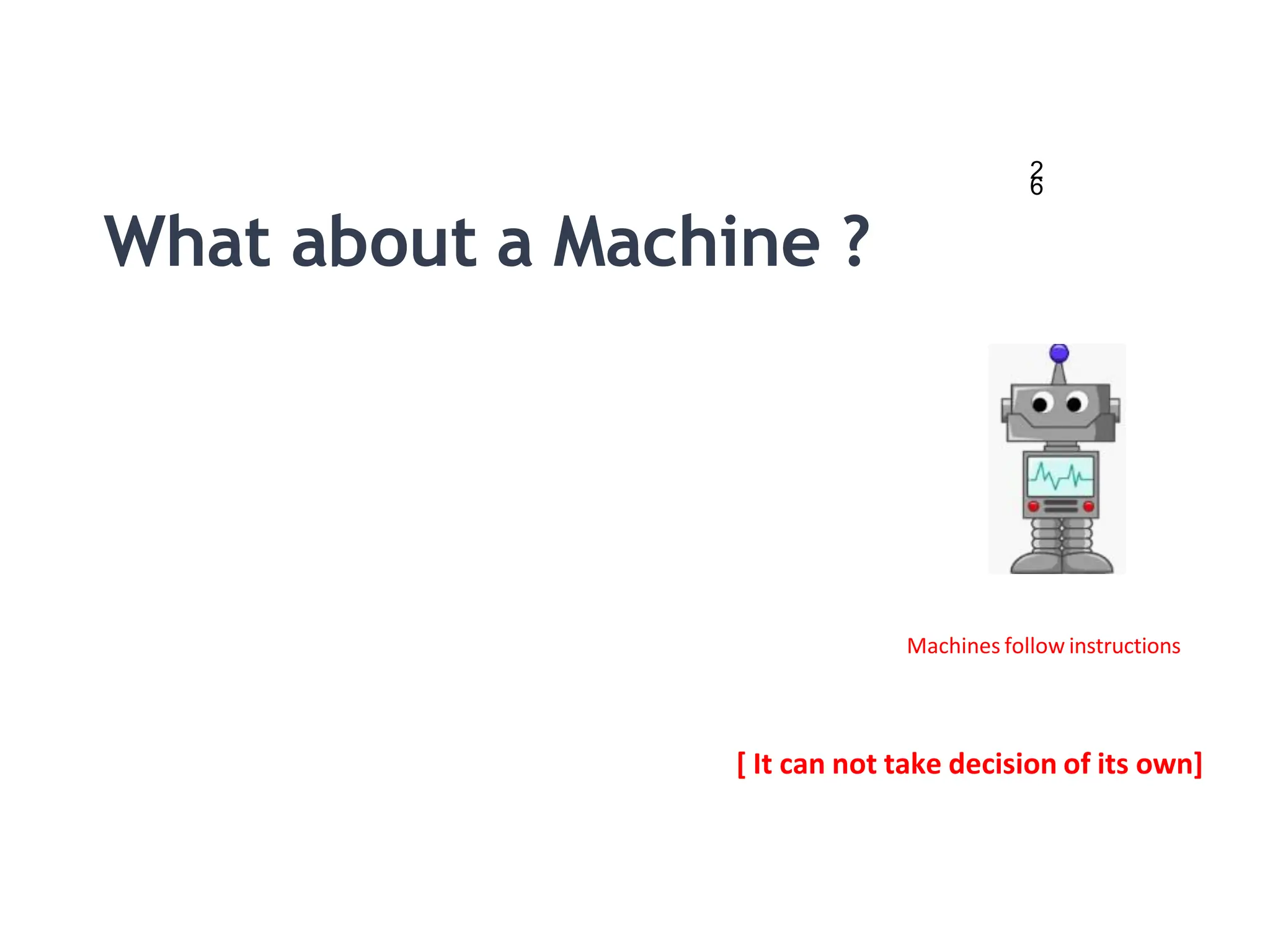 26

What about a Machine ?

Machines follow instructions

[ It can not take decision of its own]